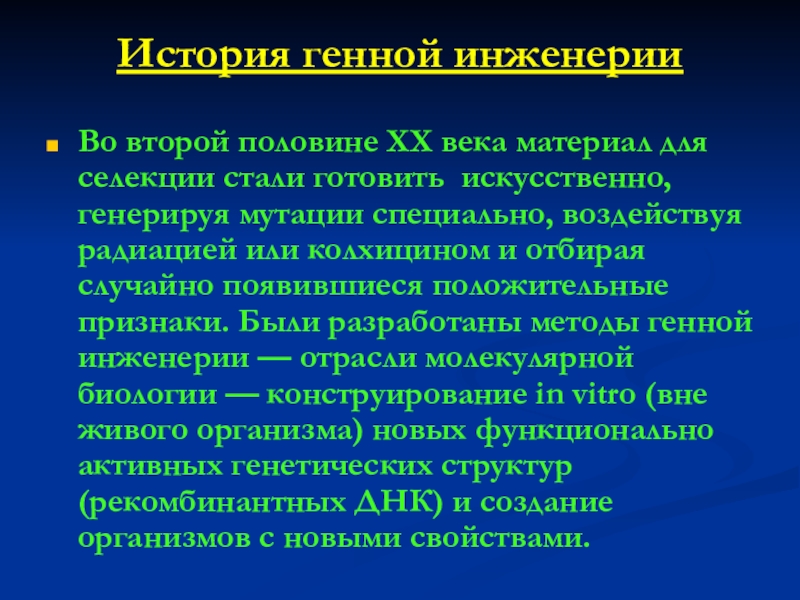 История генной инженерии

Во второй половине XX века материал для селекции стали готовить  искусственно, генерируя мутации специально, воздействуя радиацией или колхицином и отбирая случайно появившиеся положительные признаки. Были разработаны методы генной инженерии — отрасли молекулярной биологии — конструирование in vitro (вне живого организма) новых функционально активных генетических структур (рекомбинантных ДНК) и создание организмов с новыми свойствами.